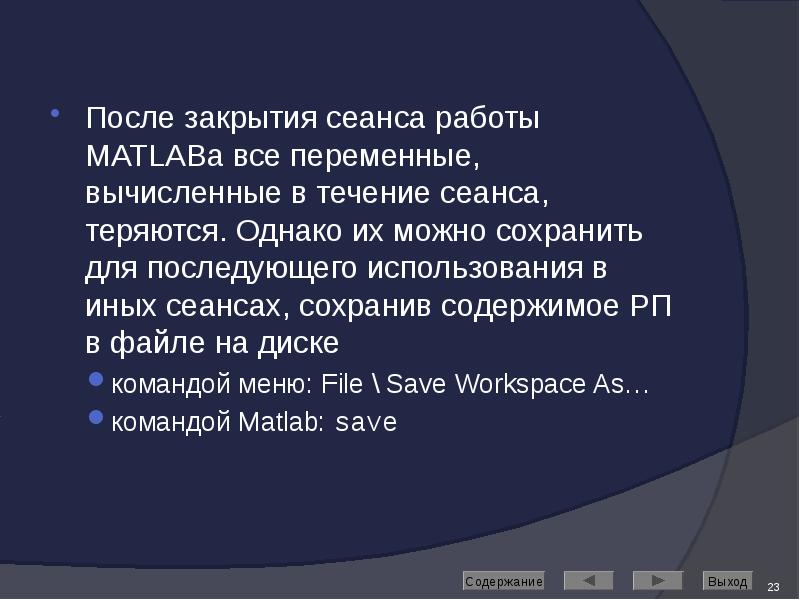 После закрытия сеанса работы MATLABа все переменные, вычисленные в течение сеанса, теряются. Однако их можно сохранить для последующего использования в иных сеансах, сохранив содержимое РП в файле на диске

командой меню: File \ Save Workspace As…

командой Matlab: save

Содержание

Выход

23